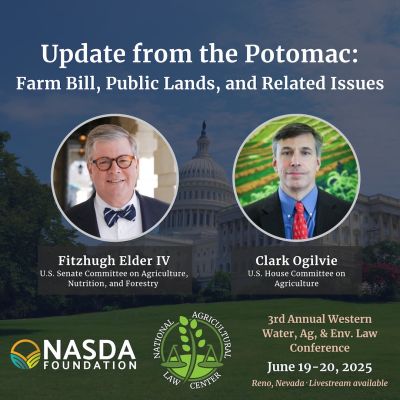 Update from the Potomac:
Farm Bill, Public Lands, and Related Issues

Fitzhugh Elder IV
U.S. Senate Committee on Agriculture, Nutrition, and Forestry

Clark Ogilvie
U.S. House Committee on Agriculture

NASDA FOUNDATION

NATIONAL AGRICULTURAL LAW CENTER

3rd Annual Western Water, Ag, & Env. Law Conference
June 19-20, 2025
Reno, Nevada · Livestream available